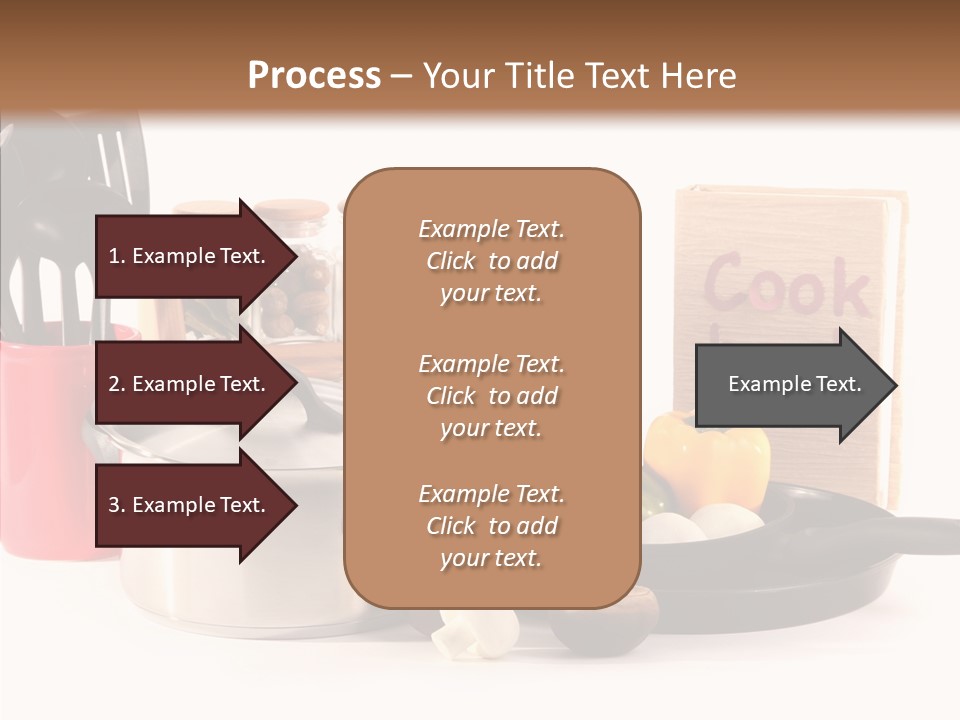 Process – Your Title Text Here

1. Example Text.

2. Example Text.

3. Example Text.

Example Text. Click to add your text.

Example Text. Click to add your text.

Example Text. Click to add your text.

Cook

Example Text.